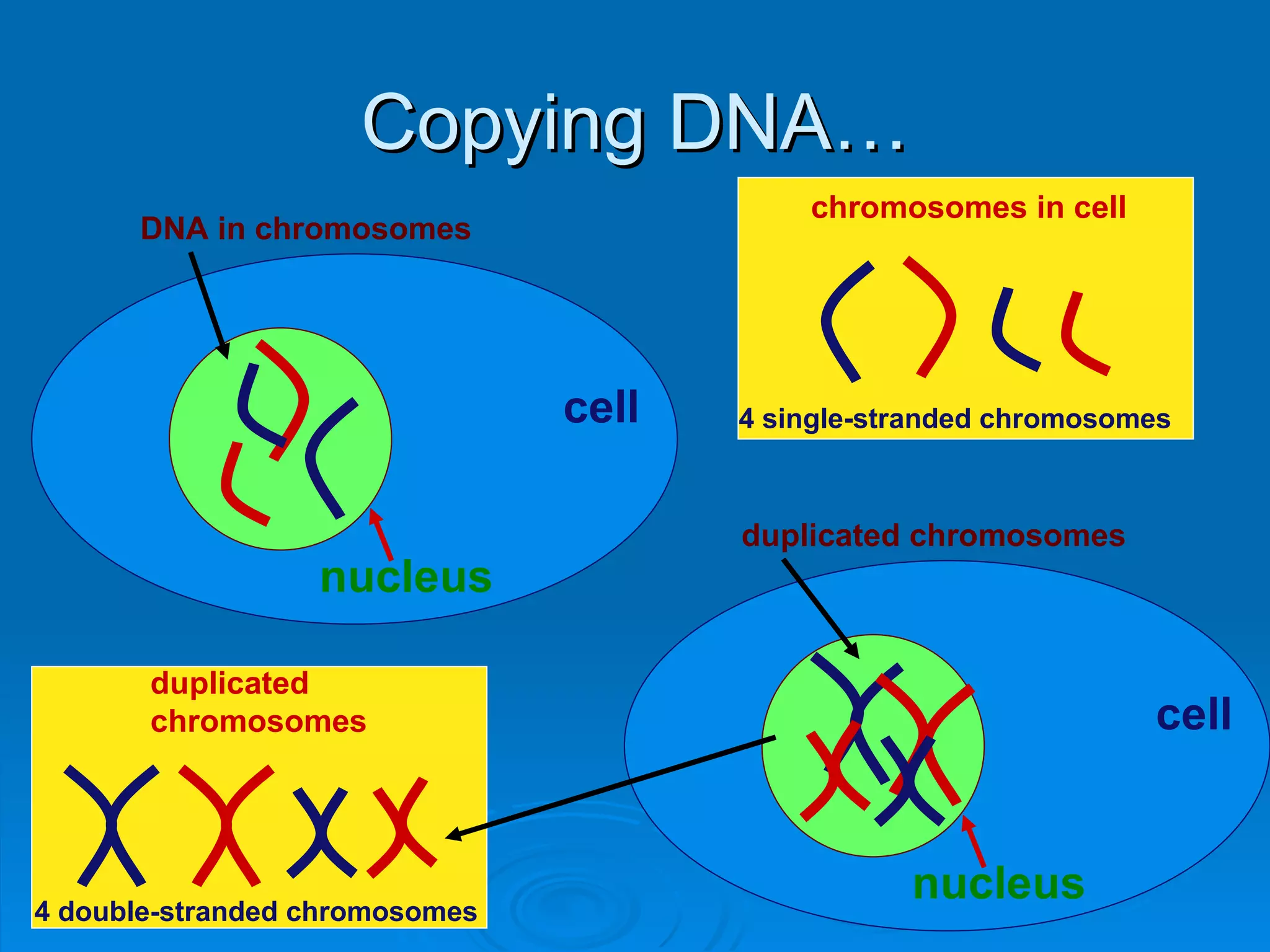 Copying DNA…

DNA in chromosomes

cell

nucleus

chromosomes in cell

4 single-stranded chromosomes

duplicated chromosomes

cell

nucleus

duplicated chromosomes

4 double-stranded chromosomes